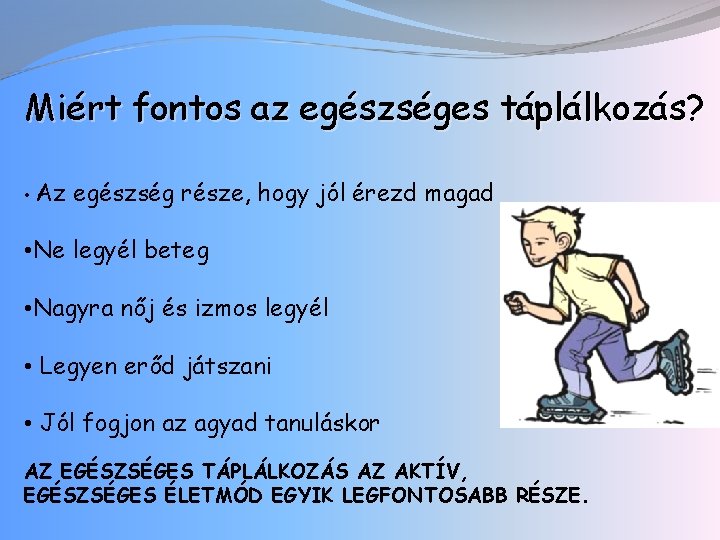 Miért fontos az egészséges táplálkozás?

• Az egészség része, hogy jól érezd magad

•Ne legyél beteg

•Nagyra nőj és izmos legyél

• Legyen erőd játszani

• Jól fogjon az agyad tanuláskor

AZ EGÉSZSÉGES TÁPLÁLKOZÁS AZ AKTÍV, EGÉSZSÉGES ÉLETMÓD EGYIK LEGFONTOSABB RÉSZE.